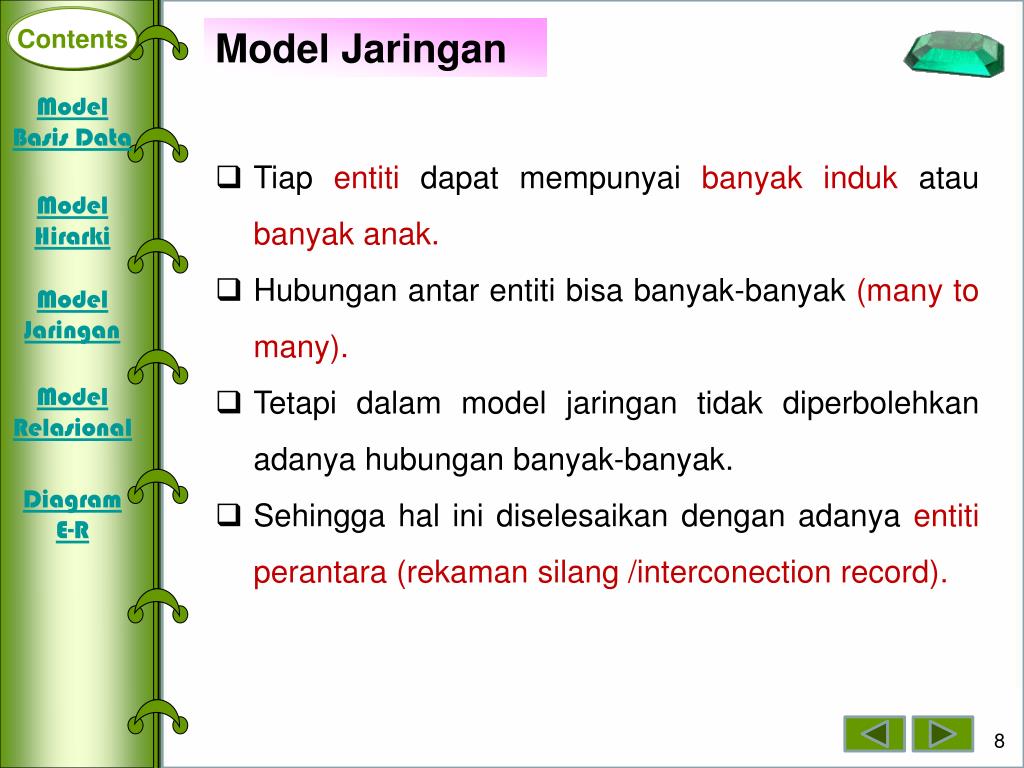 Contents

Model Basis Data

Model Hirarki

Model Jaringan

Model Relasional

Diagram E-R

Model Jaringan

❑ Tiap entiti dapat mempunyai banyak induk atau banyak anak.

❑ Hubungan antar entiti bisa banyak-banyak (many to many).

❑ Tetapi dalam model jaringan tidak diperbolehkan adanya hubungan banyak-banyak.

❑ Sehingga hal ini diselesaikan dengan adanya entiti perantara (rekaman silang /interconection record).

8